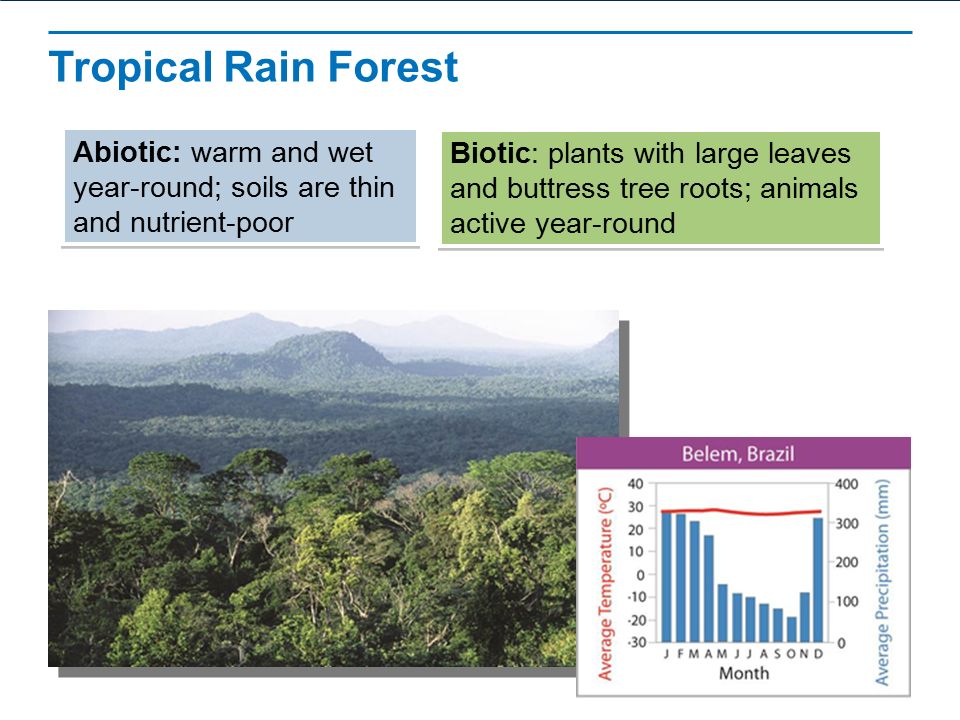 Tropical Rain Forest

Abiotic: warm and wet year-round; soils are thin and nutrient-poor

Biotic: plants with large leaves and buttress tree roots; animals active year-round

Belem, Brazil

Average Temperature (ºC)

40
30
20
10
0
-10
-20
-30

400
300
200
100
0

Average Precipitation (mm)

J F M A M J J A S O N D
Month